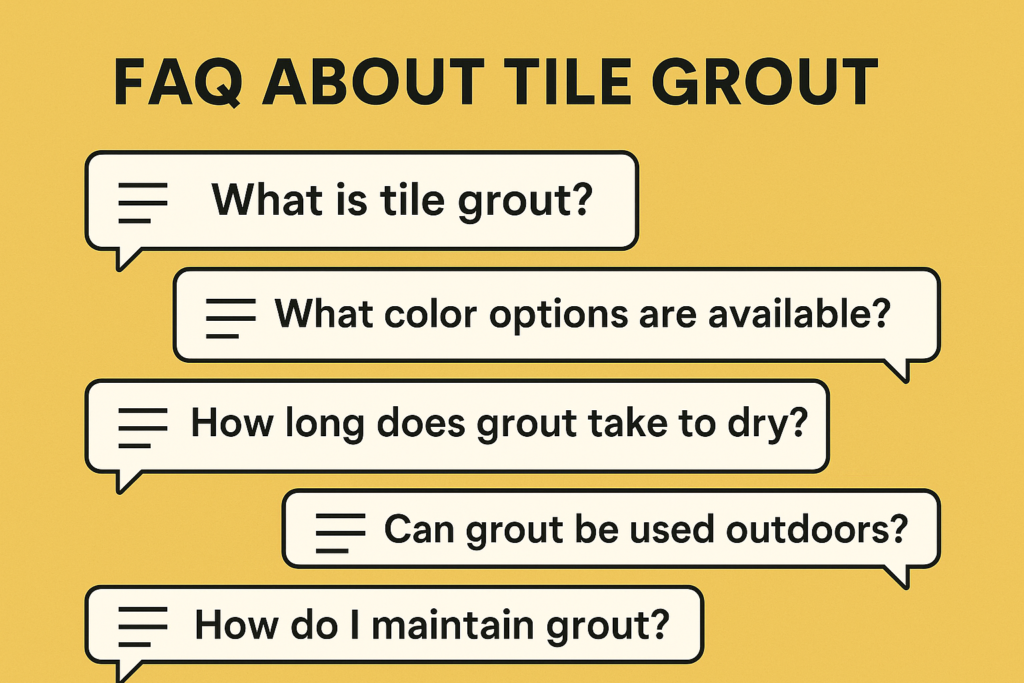 FAQ ABOUT TILE GROUT

What is tile grout?

What color options are available?

How long does grout take to dry?

Can grout be used outdoors?

How do I maintain grout?